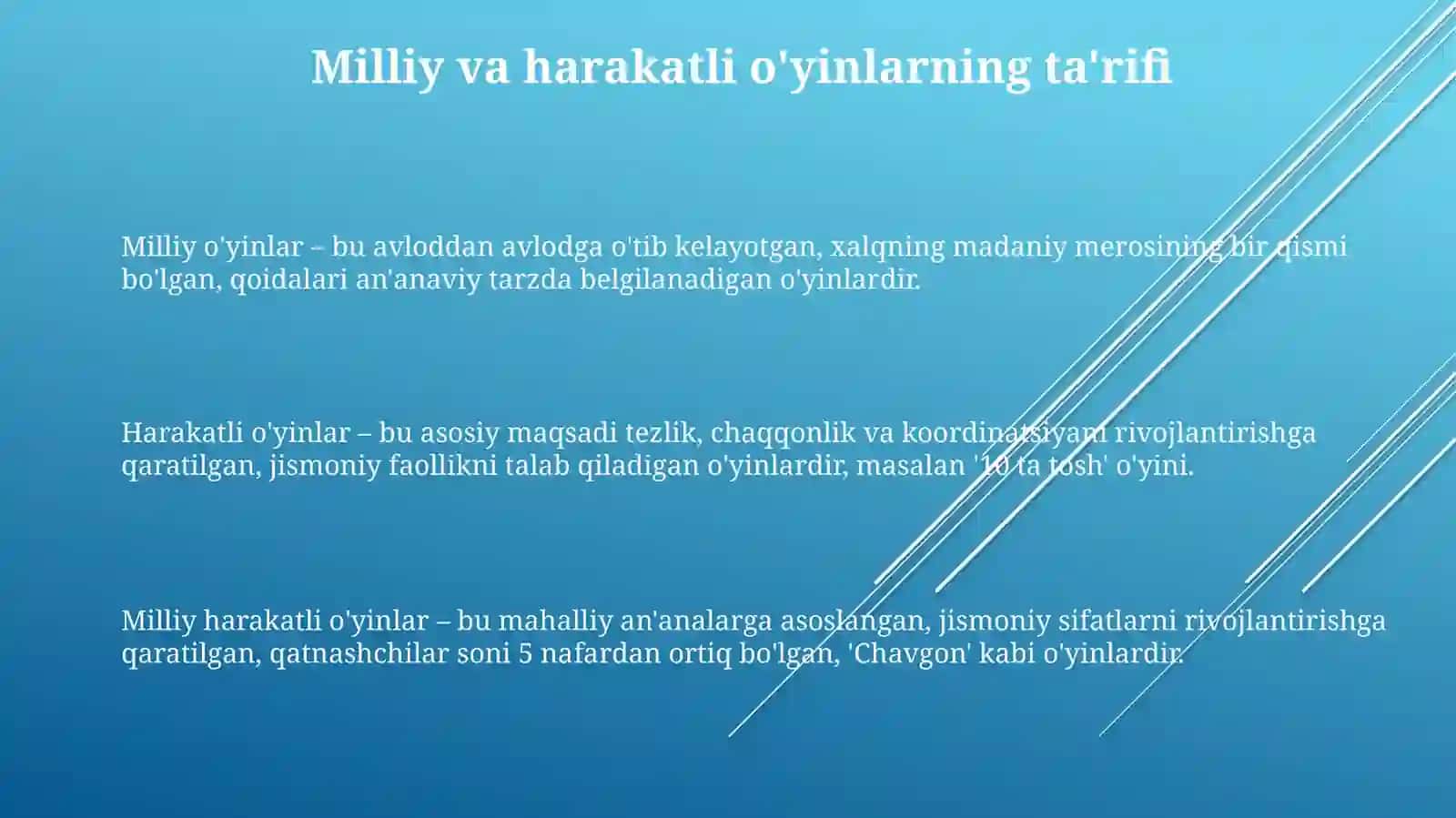 Milliy va harakatli o'yinlarning ta'rifi

Milliy o'yinlar – bu avloddan avlodga o'tib kelayotgan, xalqning madaniy merosining bir qismi bo'lgan, qoidalari an'anaviy tarzda belgilanadigan o'yinlardir.

Harakatli o'yinlar – bu asosiy maqsadi tezlik, chaqqonlik va koordinatsiyani rivojlantirishga qaratilgan, jismoniy faollikni talab qiladigan o'yinlardir, masalan '10 ta tosh' o'yini.

Milliy harakatli o'yinlar – bu mahalliy an'analarga asoslangan, jismoniy sifatlarni rivojlantirishga qaratilgan, qatnashchilar soni 5 nafardan ortiq bo'lgan, 'Chavgon' kabi o'yinlardir.